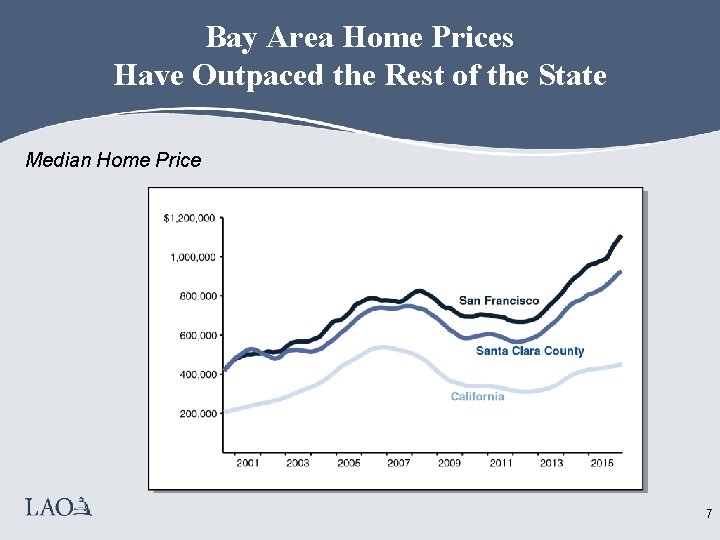 Bay Area Home Prices
Have Outpaced the Rest of the State

Median Home Price

$1,200,000
1,000,000
800,000
600,000
400,000
200,000

San Francisco
Santa Clara County
California

2001
2003
2005
2007
2009
2011
2013
2015

LAO

7